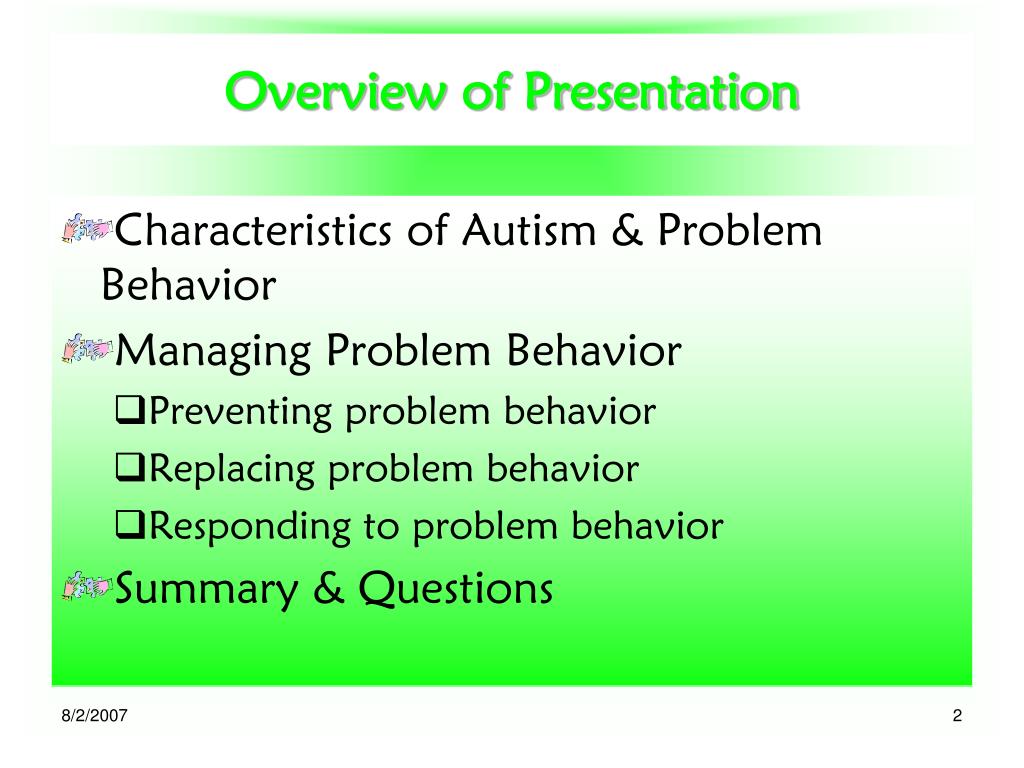 Overview of Presentation

Characteristics of Autism & Problem Behavior

Managing Problem Behavior

❑Preventing problem behavior

❑Replacing problem behavior

❑Responding to problem behavior

Summary & Questions

8/2/2007

2